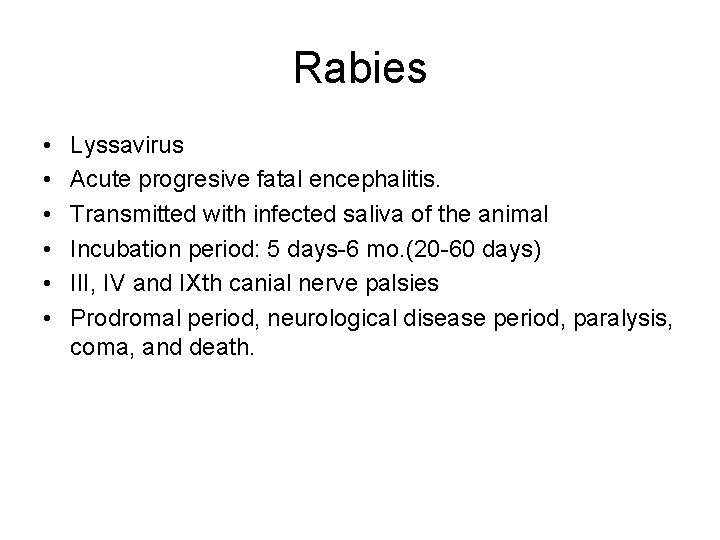 Rabies

• Lyssavirus
• Acute progresive fatal encephalitis.
• Transmitted with infected saliva of the animal
• Incubation period: 5 days-6 mo.(20-60 days)
• III, IV and IXth canial nerve palsies
• Prodromal period, neurological disease period, paralysis, coma, and death.